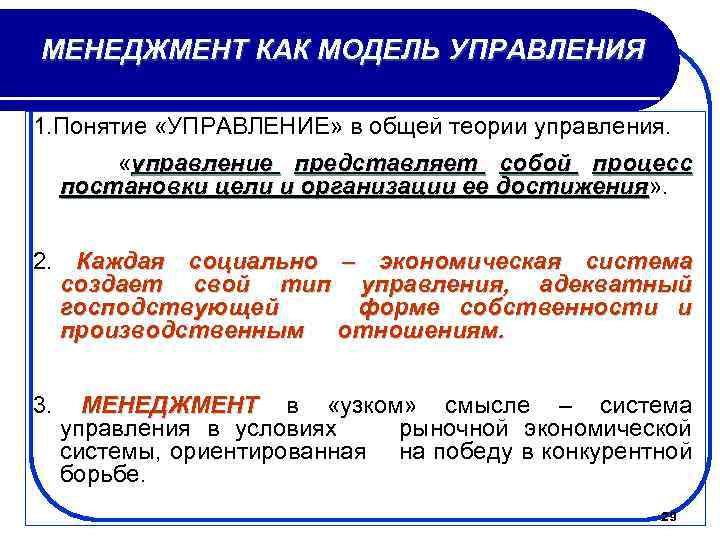 МЕНЕДЖМЕНТ КАК МОДЕЛЬ УПРАВЛЕНИЯ

1.Понятие «УПРАВЛЕНИЕ» в общей теории управления.

«управление представляет собой процесс постановки цели и организации ее достижения».

2. Каждая социально – экономическая система создает свой тип управления, адекватный господствующей форме собственности и производственным отношениям.

3. МЕНЕДЖМЕНТ в «узком» смысле – система управления в условиях рыночной экономической системы, ориентированная на победу в конкурентной борьбе.

29